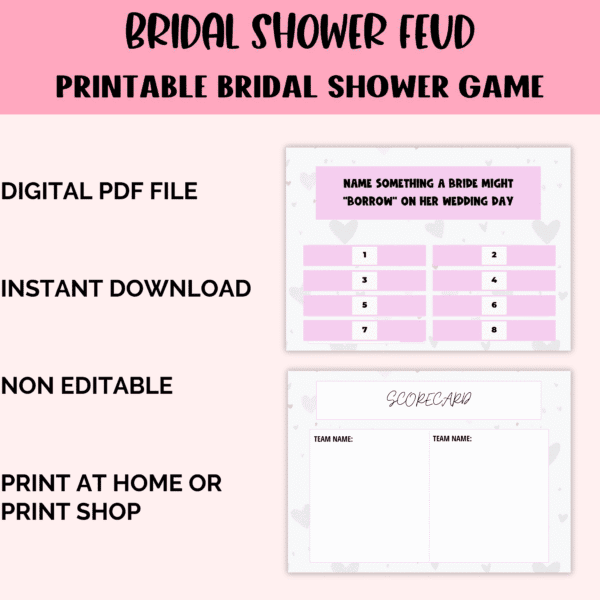 BRIDAL SHOWER FEUD

PRINTABLE BRIDAL SHOWER GAME

DIGITAL PDF FILE

INSTANT DOWNLOAD

NON EDITABLE

PRINT AT HOME OR PRINT SHOP

NAME SOMETHING A BRIDE MIGHT "BORROW" ON HER WEDDING DAY

1
2
3
4
5
6
7
8

SCORECARD

TEAM NAME:

TEAM NAME: